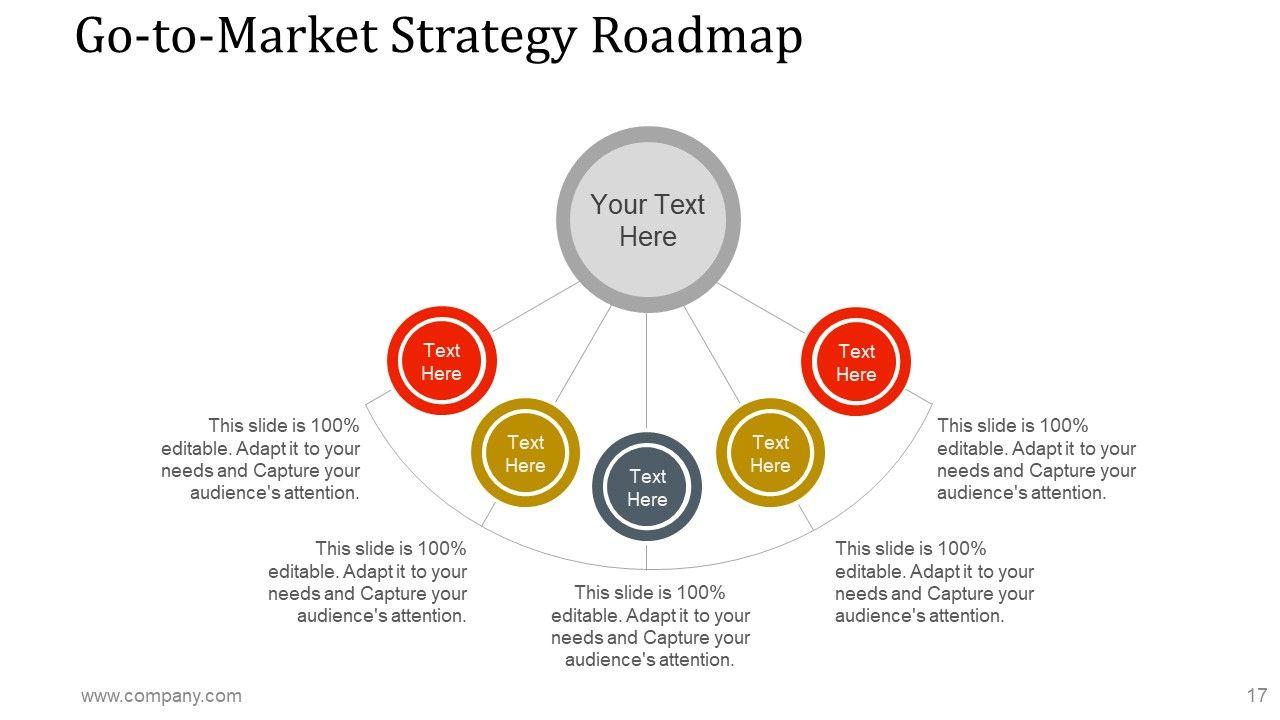 Go-to-Market Strategy Roadmap

Your Text Here

Text Here

Text Here

Text Here

Text Here

Text Here

This slide is 100% editable. Adapt it to your needs and Capture your audience's attention.

This slide is 100% editable. Adapt it to your needs and Capture your audience's attention.

This slide is 100% editable. Adapt it to your needs and Capture your audience's attention.

This slide is 100% editable. Adapt it to your needs and Capture your audience's attention.

This slide is 100% editable. Adapt it to your needs and Capture your audience's attention.

www.company.com

17